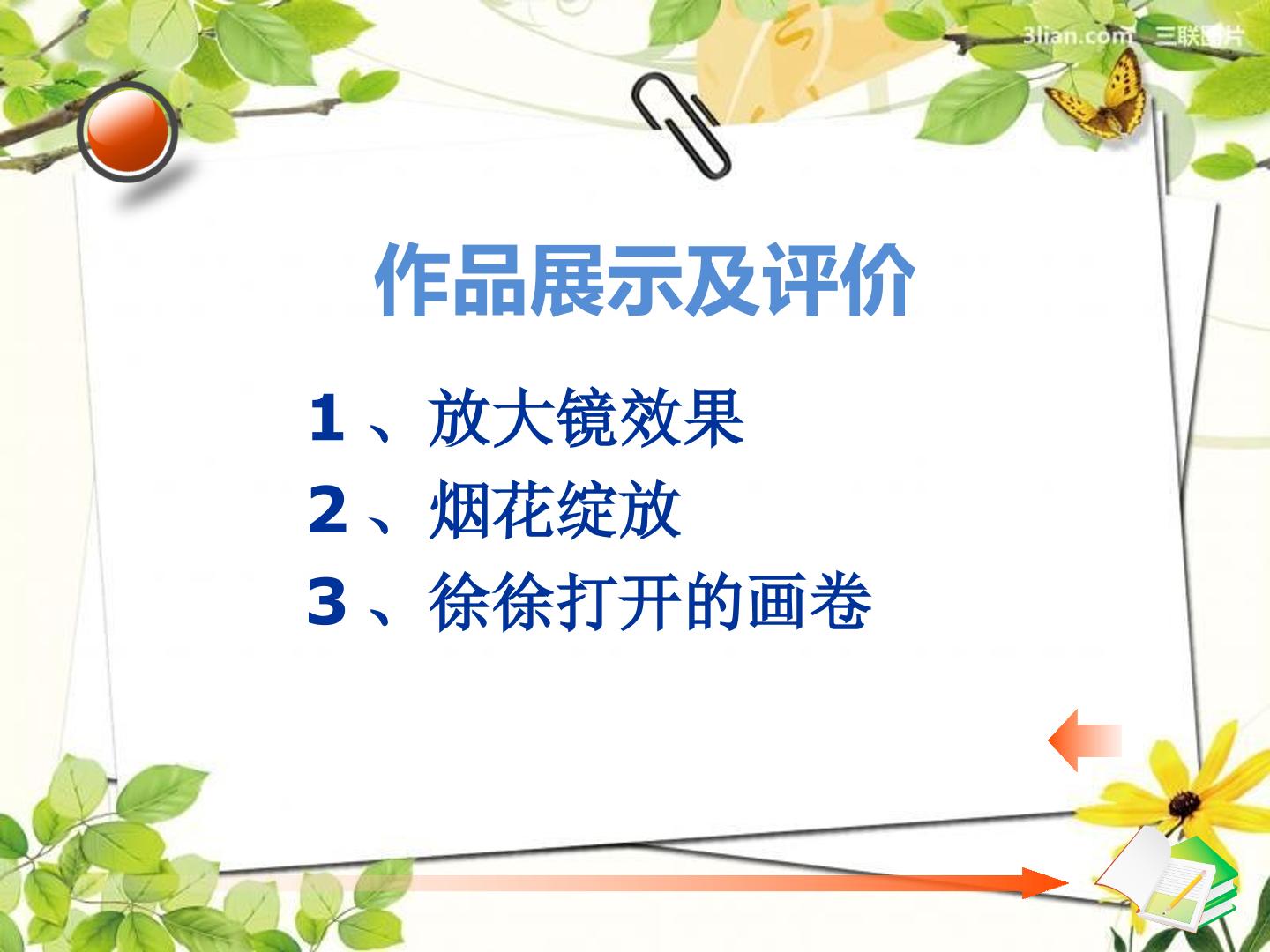 作品展示及评价

1、放大镜效果
2、烟花绽放
3、徐徐打开的画卷

3lian.com 三联图片